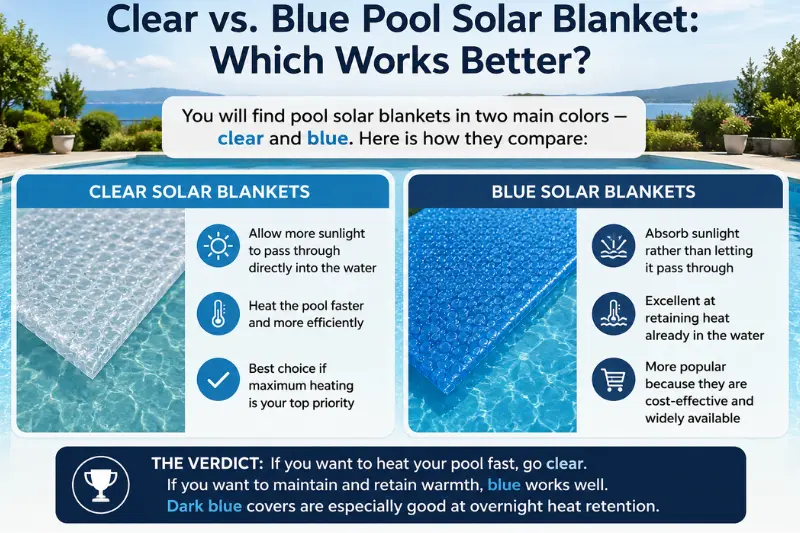 Clear vs. Blue Pool Solar Blanket: Which Works Better?

You will find pool solar blankets in two main colors — clear and blue. Here is how they compare:

CLEAR SOLAR BLANKETS

Allow more sunlight to pass through directly into the water

Heat the pool faster and more efficiently

Best choice if maximum heating is your top priority

BLUE SOLAR BLANKETS

Absorb sunlight rather than letting it pass through

Excellent at retaining heat already in the water

More popular because they are cost-effective and widely available

THE VERDICT: If you want to heat your pool fast, go clear. If you want to maintain and retain warmth, blue works well. Dark blue covers are especially good at overnight heat retention.